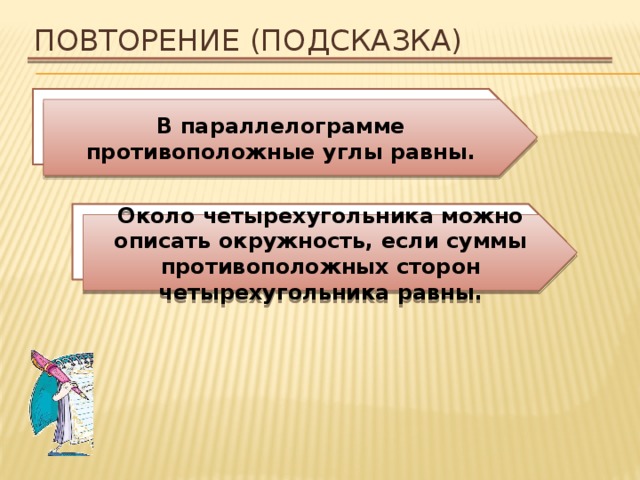 ПОВТОРЕНИЕ (ПОДСКАЗКА)

В параллелограмме противоположные углы равны.

Около четырехугольника можно описать окружность, если суммы противоположных сторон четырехугольника равны.